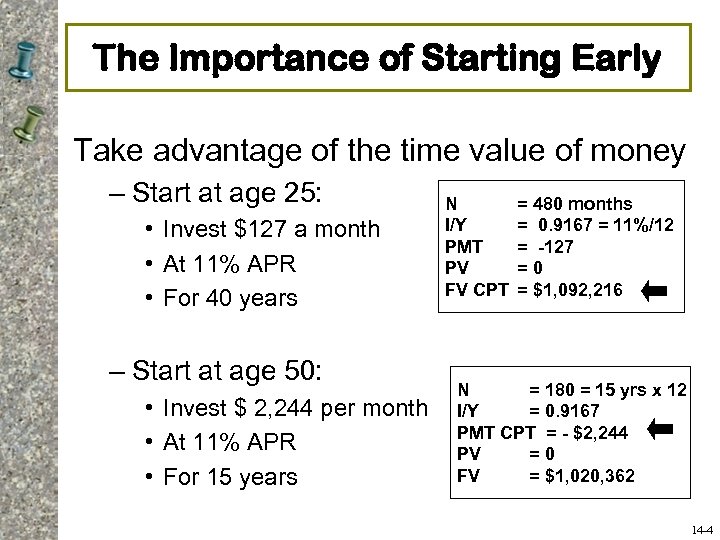 The Importance of Starting Early

Take advantage of the time value of money

– Start at age 25:

• Invest $127 a month

• At 11% APR

• For 40 years

N = 480 months
I/Y = 0.9167 = 11%/12
PMT = -127
PV = 0
FV CPT = $1,092,216

– Start at age 50:

• Invest $ 2,244 per month

• At 11% APR

• For 15 years

N = 180 = 15 yrs x 12
I/Y = 0.9167
PMT CPT = - $2,244
PV = 0
FV = $1,020,362

14-4